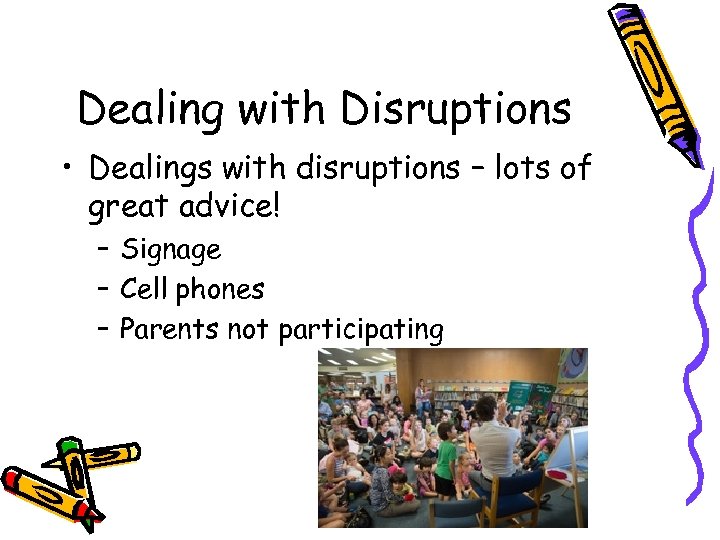 Dealing with Disruptions

• Dealings with disruptions – lots of great advice!
  – Signage
  – Cell phones
  – Parents not participating